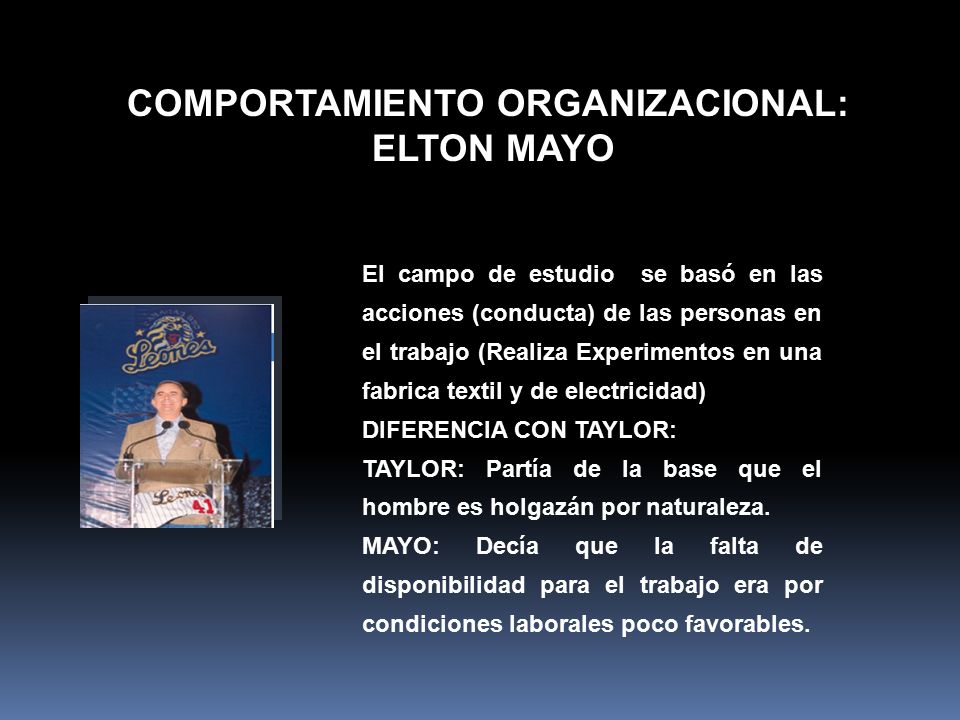 COMPORTAMIENTO ORGANIZACIONAL: ELTON MAYO

Leones

Leones 41

El campo de estudio se basó en las acciones (conducta) de las personas en el trabajo (Realiza Experimentos en una fabrica textil y de electricidad)

DIFERENCIA CON TAYLOR:

TAYLOR: Partía de la base que el hombre es holgazán por naturaleza.

MAYO: Decía que la falta de disponibilidad para el trabajo era por condiciones laborales poco favorables.